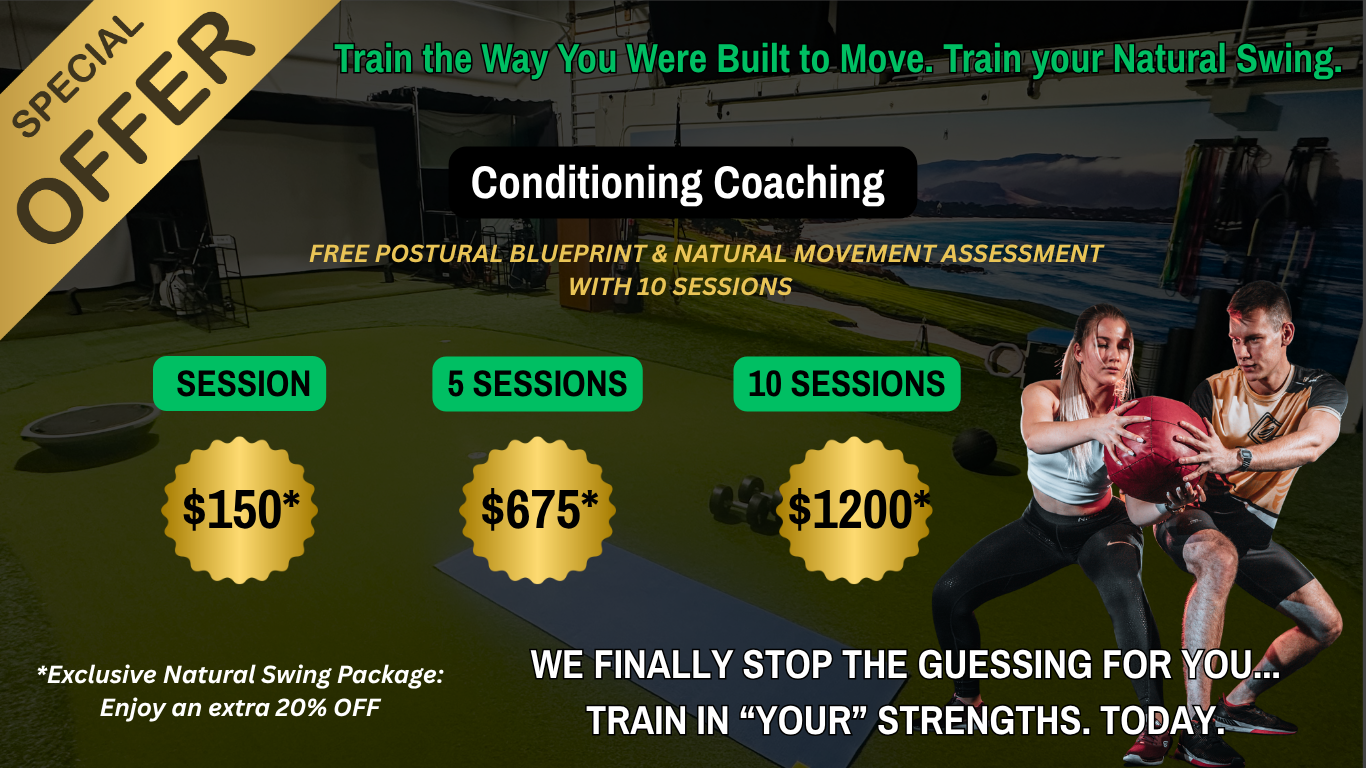 SPECIAL OFFER

Train the Way You Were Built to Move. Train your Natural Swing.

Conditioning Coaching

FREE POSTURAL BLUEPRINT & NATURAL MOVEMENT ASSESSMENT WITH 10 SESSIONS

SESSION

$150*

5 SESSIONS

$675*

10 SESSIONS

$1200*

*Exclusive Natural Swing Package: Enjoy an extra 20% OFF

WE FINALLY STOP THE GUESSING FOR YOU... TRAIN IN “YOUR” STRENGTHS. TODAY.